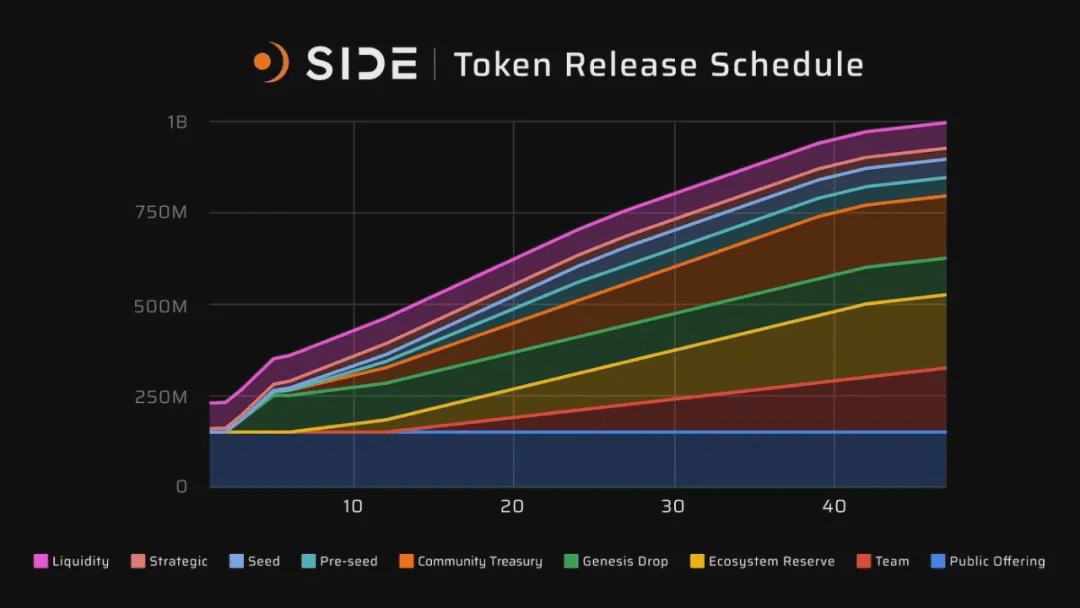 SIDE | Token Release Schedule

1B
750M
500M
250M
0

10
20
30
40

Liquidity Strategic Seed Pre-seed Community Treasury Genesis Drop Ecosystem Reserve Team Public Offering